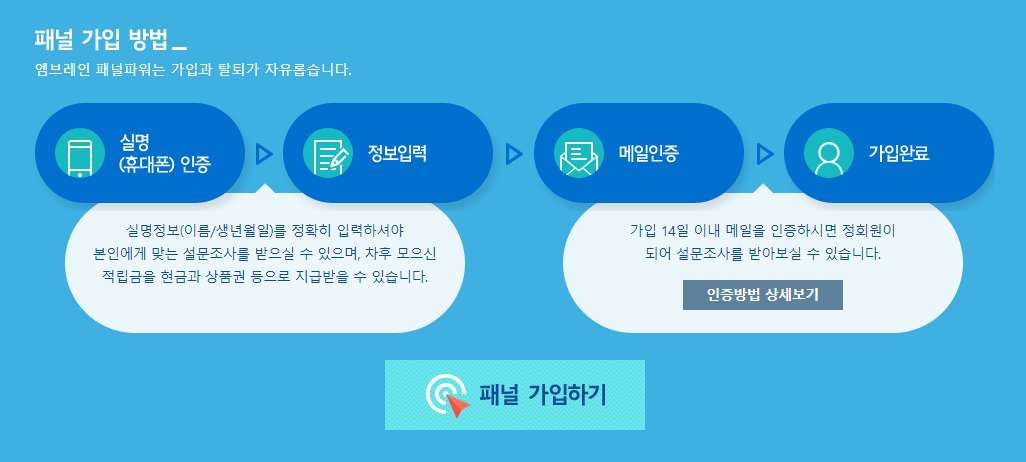 패널 가입 방법_

엠브레인 패널파워는 가입과 탈퇴가 자유롭습니다.

실명 (휴대폰) 인증

정보입력

메일인증

가입완료

실명정보(이름/생년월일)를 정확히 입력하셔야 본인에게 맞는 설문조사를 받으실 수 있으며, 차후 모으신 적립금을 현금과 상품권 등으로 지급받을 수 있습니다.

가입 14일 이내 메일을 인증하시면 정회원이 되어 설문조사를 받아보실 수 있습니다.

인증방법 상세보기

패널 가입하기